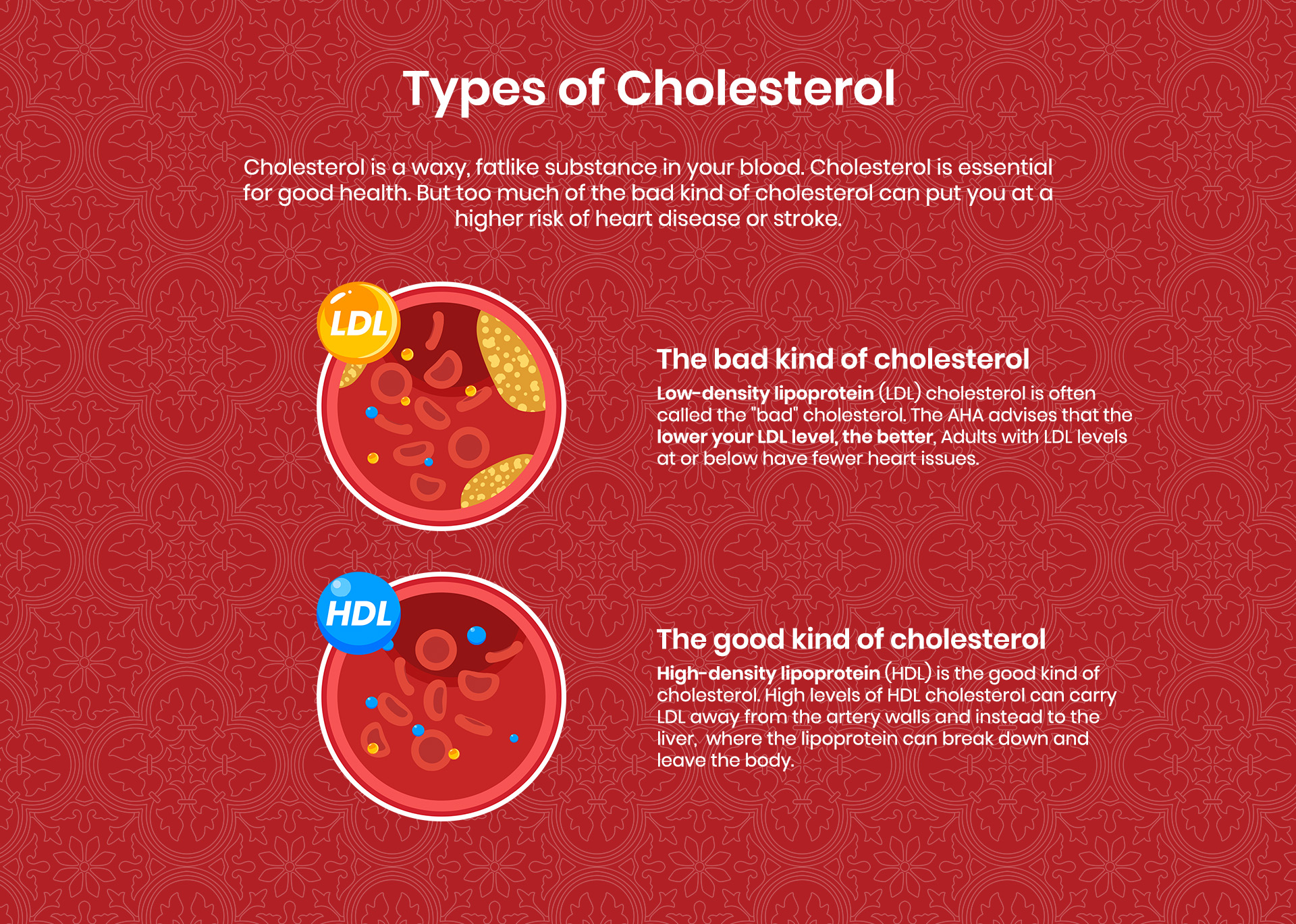 Types of Cholesterol

Cholesterol is a waxy, fatlike substance in your blood. Cholesterol is essential for good health. But too much of the bad kind of cholesterol can put you at a higher risk of heart disease or stroke.

LDL

The bad kind of cholesterol

Low-density lipoprotein (LDL) cholesterol is often called the "bad" cholesterol. The AHA advises that the lower your LDL level, the better, Adults with LDL levels at or below have fewer heart issues.

HDL

The good kind of cholesterol

High-density lipoprotein (HDL) is the good kind of cholesterol. High levels of HDL cholesterol can carry LDL away from the artery walls and instead to the liver, where the lipoprotein can break down and leave the body.